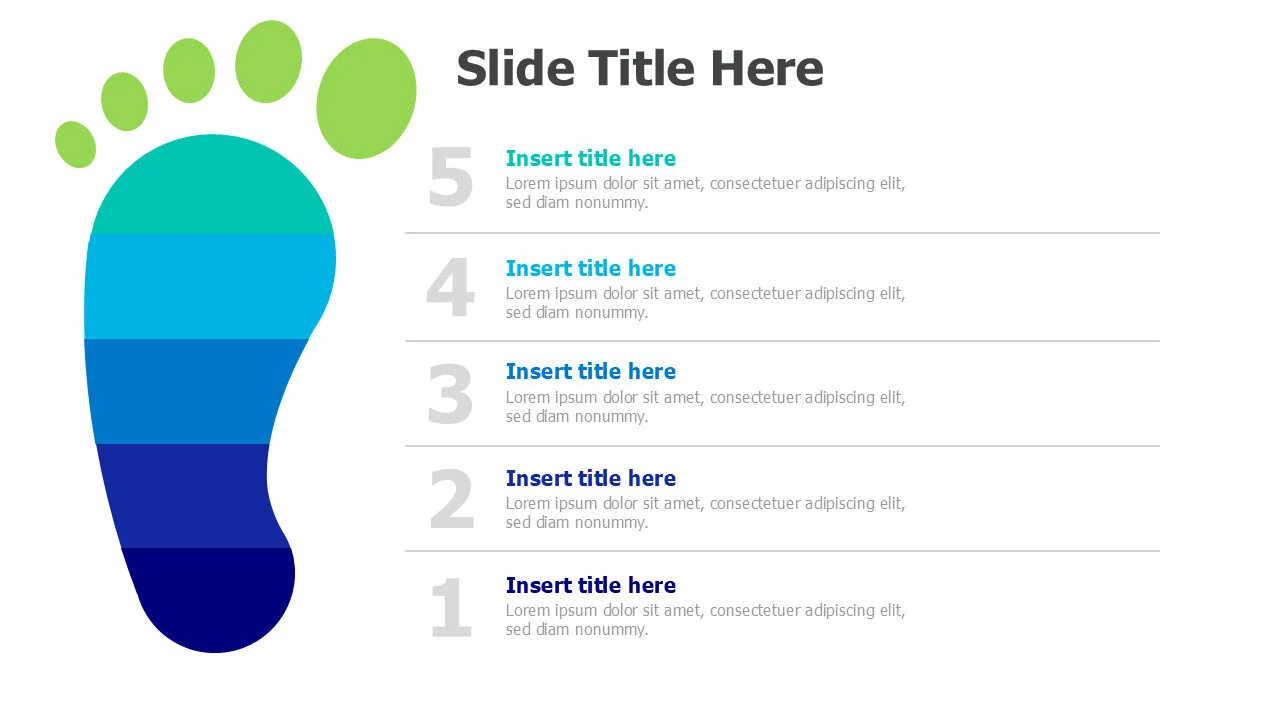 Slide Title Here

5
Insert title here
Lorem ipsum dolor sit amet, consectetuer adipiscing elit, sed diam nonummy.

4
Insert title here
Lorem ipsum dolor sit amet, consectetuer adipiscing elit, sed diam nonummy.

3
Insert title here
Lorem ipsum dolor sit amet, consectetuer adipiscing elit, sed diam nonummy.

2
Insert title here
Lorem ipsum dolor sit amet, consectetuer adipiscing elit, sed diam nonummy.

1
Insert title here
Lorem ipsum dolor sit amet, consectetuer adipiscing elit, sed diam nonummy.